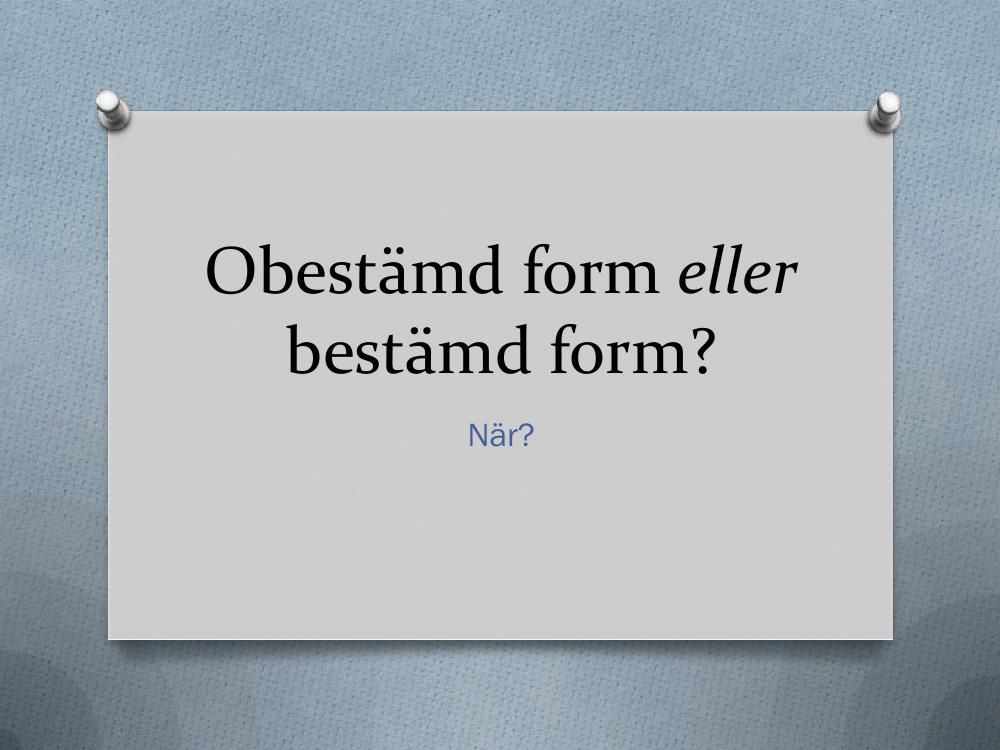 Obestämd form eller bestämd form?

När?